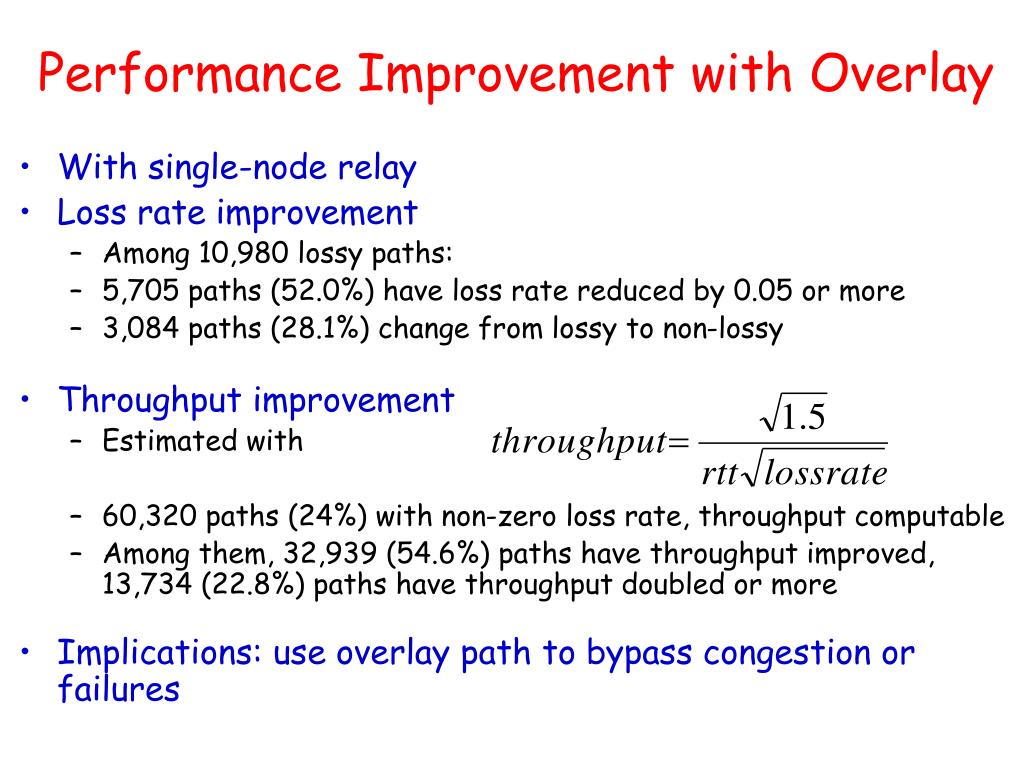 Performance Improvement with Overlay

• With single-node relay
• Loss rate improvement
  – Among 10,980 lossy paths:
  – 5,705 paths (52.0%) have loss rate reduced by 0.05 or more
  – 3,084 paths (28.1%) change from lossy to non-lossy

• Throughput improvement
  – Estimated with $throughput = \frac{\sqrt{1.5}}{rtt\sqrt{lossrate}}$
  – 60,320 paths (24%) with non-zero loss rate, throughput computable
  – Among them, 32,939 (54.6%) paths have throughput improved, 13,734 (22.8%) paths have throughput doubled or more

• Implications: use overlay path to bypass congestion or failures